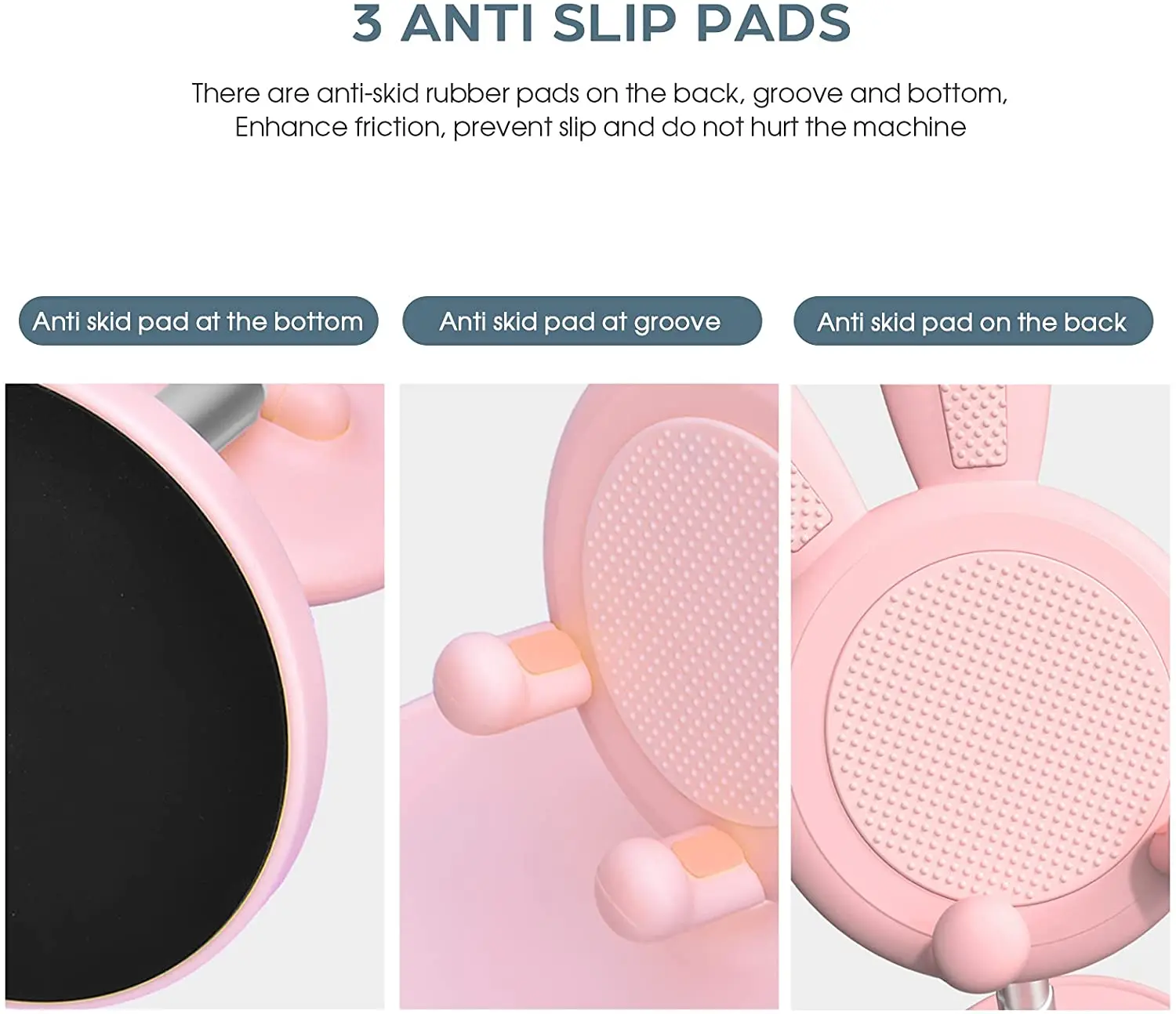 3 ANTI SLIP PADS

There are anti-skid rubber pads on the back, groove and bottom, Enhance friction, prevent slip and do not hurt the machine

Anti skid pad at the bottom

Anti skid pad at groove

Anti skid pad on the back